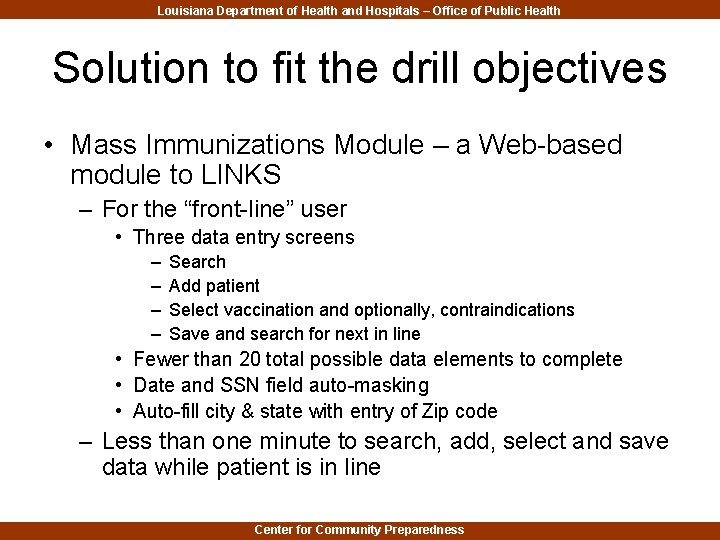 Louisiana Department of Health and Hospitals – Office of Public Health

Solution to fit the drill objectives

• Mass Immunizations Module – a Web-based module to LINKS
 – For the “front-line” user
  • Three data entry screens
   – Search
   – Add patient
   – Select vaccination and optionally, contraindications
   – Save and search for next in line
  • Fewer than 20 total possible data elements to complete
  • Date and SSN field auto-masking
  • Auto-fill city & state with entry of Zip code
 – Less than one minute to search, add, select and save data while patient is in line

Center for Community Preparedness